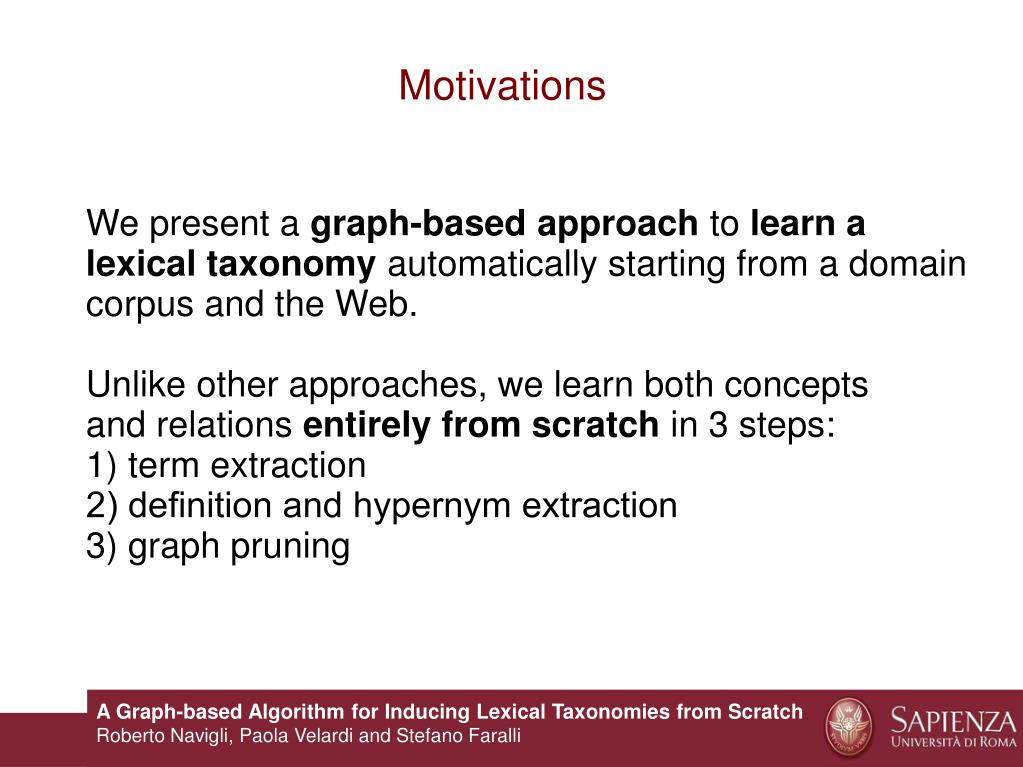 Motivations

We present a graph-based approach to learn a lexical taxonomy automatically starting from a domain corpus and the Web.

Unlike other approaches, we learn both concepts and relations entirely from scratch in 3 steps:
1) term extraction
2) definition and hypernym extraction
3) graph pruning

A Graph-based Algorithm for Inducing Lexical Taxonomies from Scratch
Roberto Navigli, Paola Velardi and Stefano Faralli

SAPIENZA
UNIVERSITÀ DI ROMA